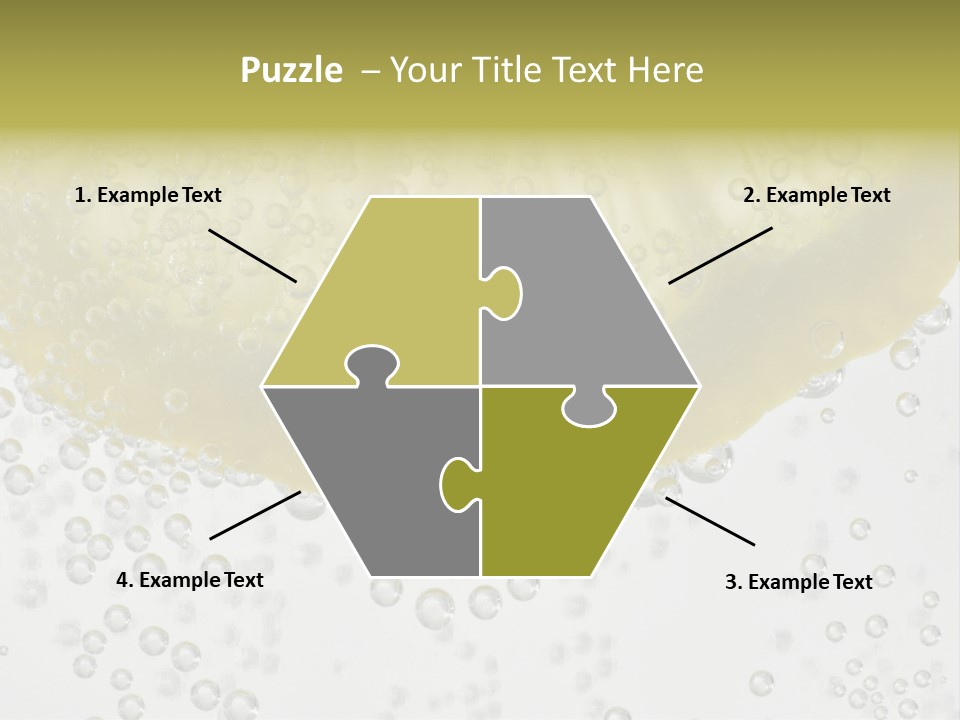 Puzzle – Your Title Text Here

1. Example Text

2. Example Text

4. Example Text

3. Example Text